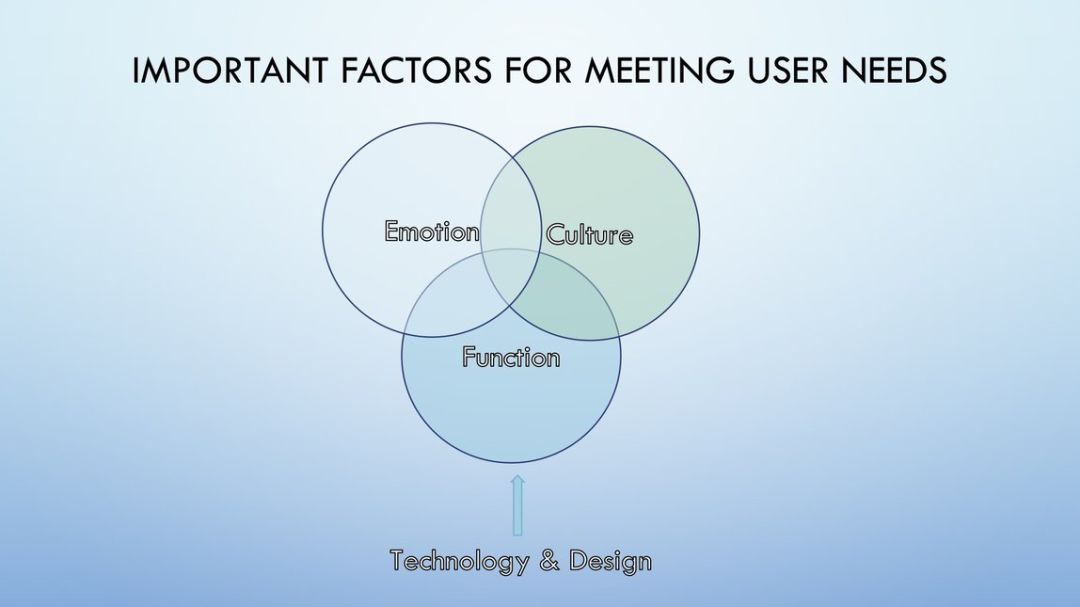 IMPORTANT FACTORS FOR MEETING USER NEEDS

Emotion

Culture

Function

Technology & Design